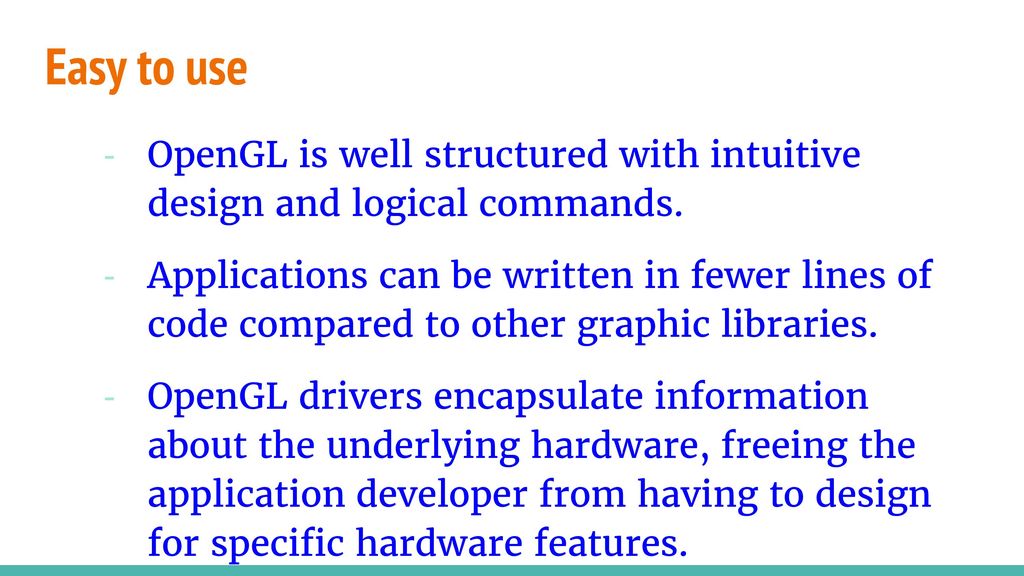 Easy to use

- OpenGL is well structured with intuitive design and logical commands.

- Applications can be written in fewer lines of code compared to other graphic libraries.

- OpenGL drivers encapsulate information about the underlying hardware, freeing the application developer from having to design for specific hardware features.